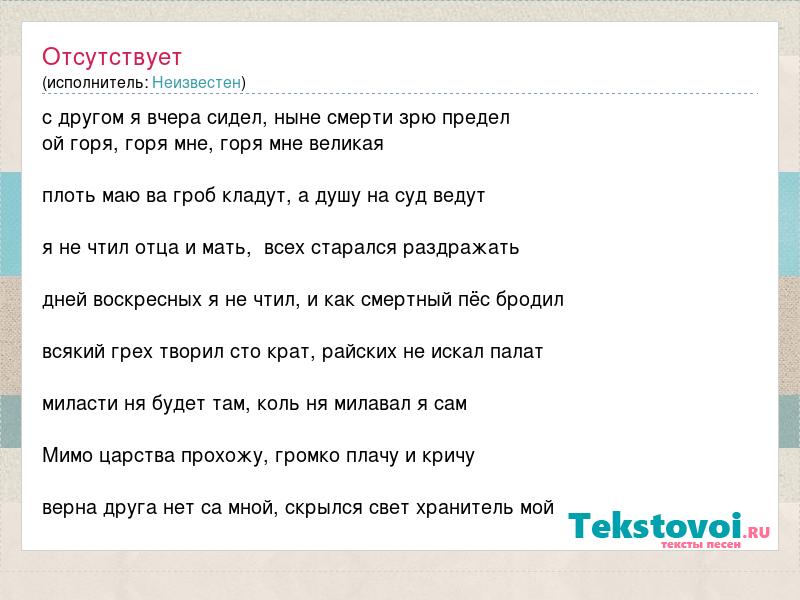 Отсутствует
(исполнитель: Неизвестен)

с другом я вчера сидел, ныне смерти зрю предел
ой горя, горя мне, горя мне великая

плоть маю ва гроб кладут, а душу на суд ведут

я не чтил отца и мать, всех старался раздражать

дней воскресных я не чтил, и как смертный пёс бродил

всякий грех творил сто крат, райских не искал палат

миласти ня будет там, коль ня милавал я сам

Мимо царства прохожу, громко плачу и кричу

верна друга нет са мной, скрылся свет хранитель мой

Tekstovoi.RU
тексты песен